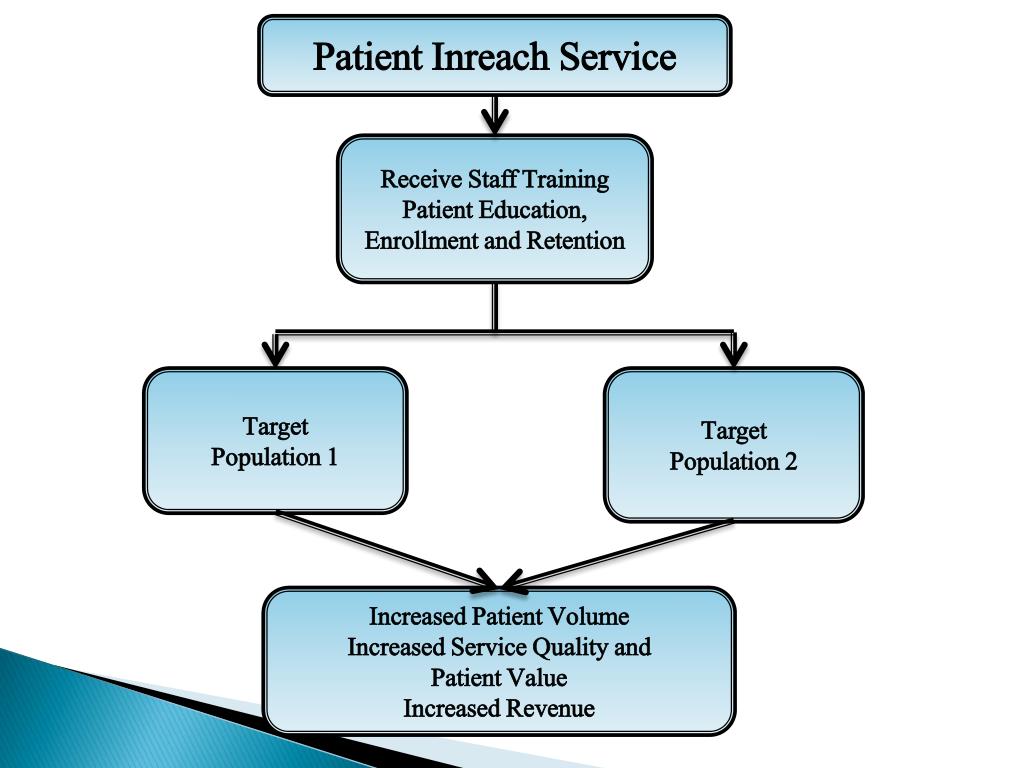 Patient Inreach Service

Receive Staff Training
Patient Education,
Enrollment and Retention

Target
Population 1

Target
Population 2

Increased Patient Volume
Increased Service Quality and
Patient Value
Increased Revenue